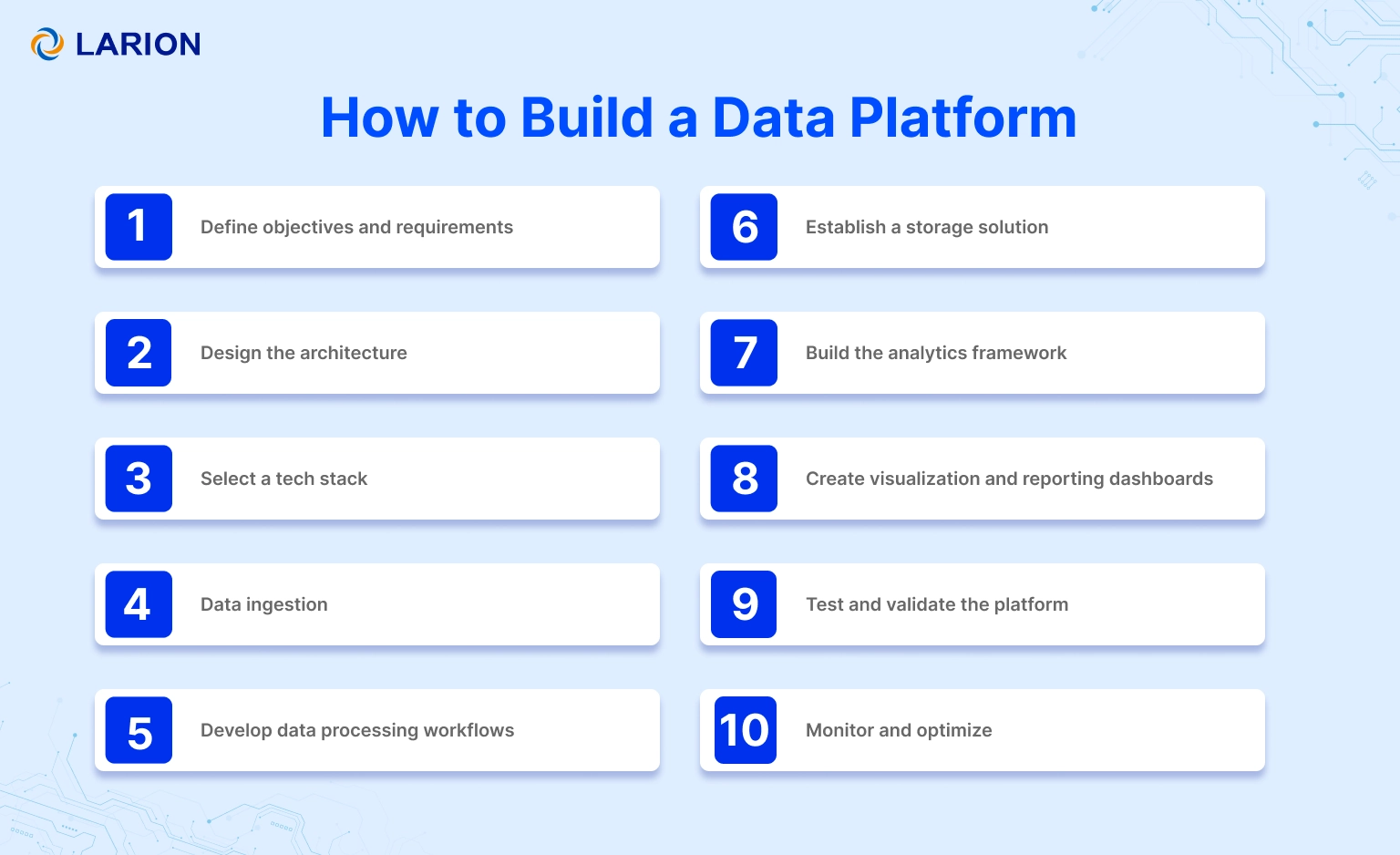 LARION

How to Build a Data Platform

1 Define objectives and requirements

2 Design the architecture

3 Select a tech stack

4 Data ingestion

5 Develop data processing workflows

6 Establish a storage solution

7 Build the analytics framework

8 Create visualization and reporting dashboards

9 Test and validate the platform

10 Monitor and optimize